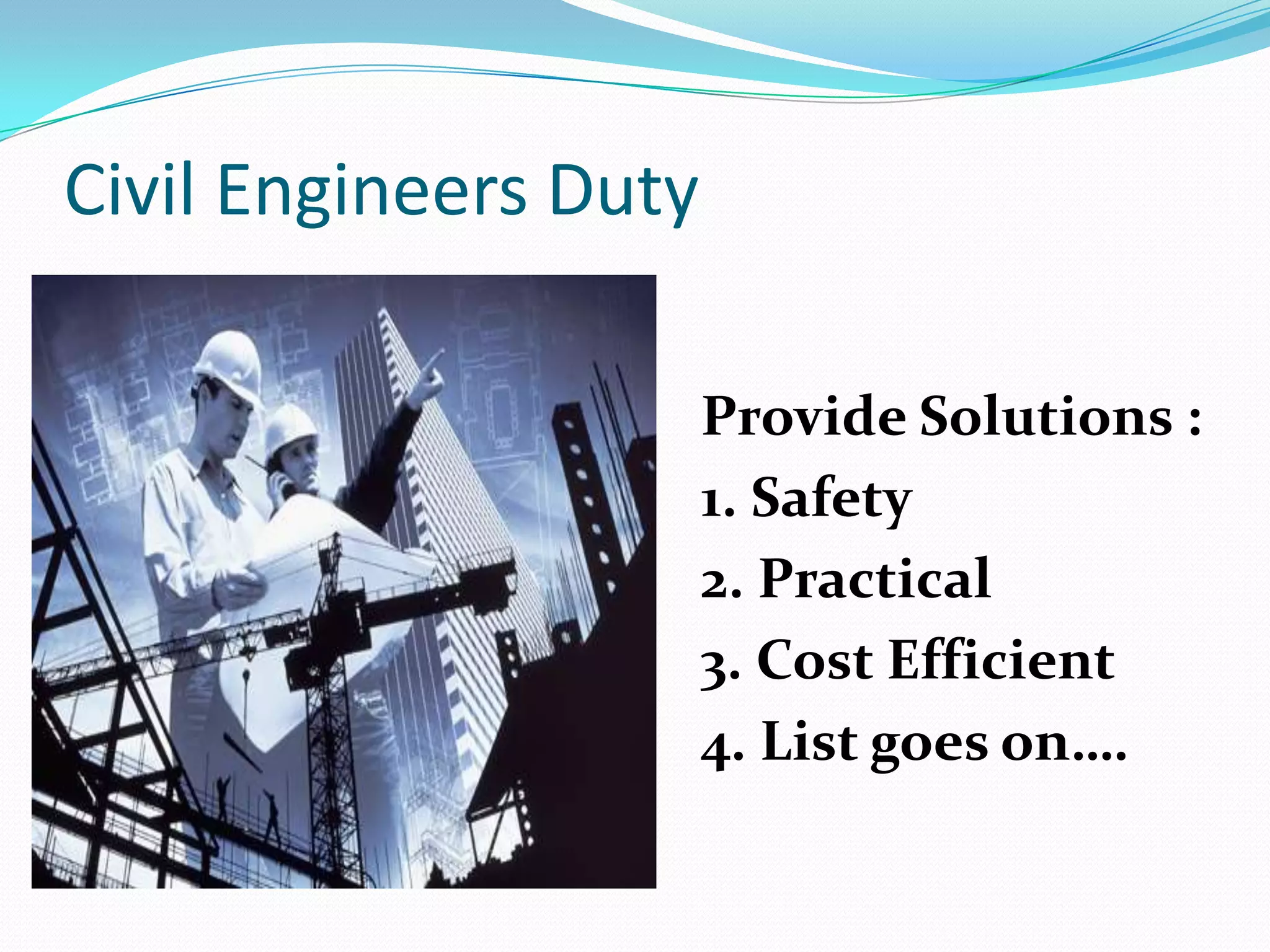 Civil Engineers Duty

Provide Solutions :
1. Safety
2. Practical
3. Cost Efficient
4. List goes on….